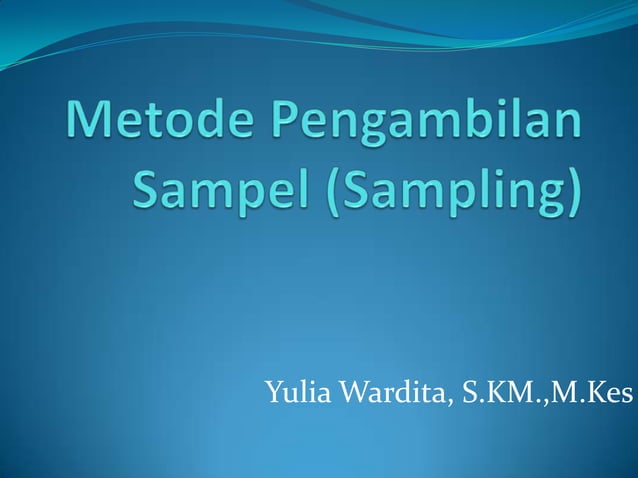 Metode Pengambilan Sampel (Sampling)

Yulia Wardita, S.KM.,M.Kes